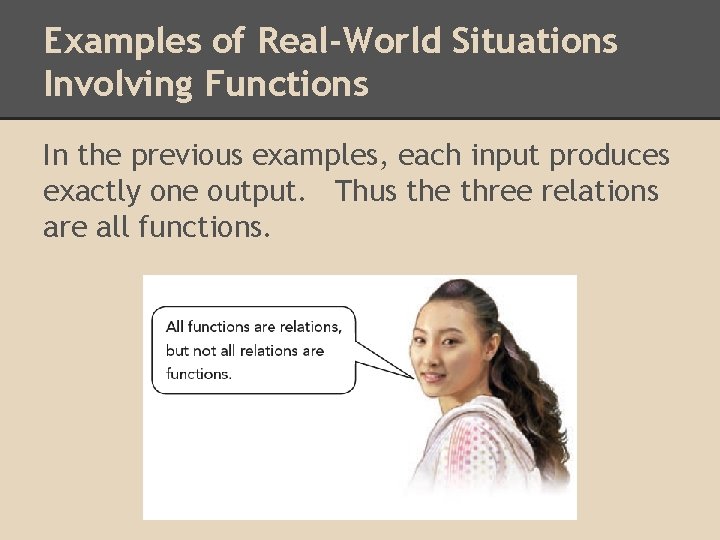 Examples of Real-World Situations Involving Functions

In the previous examples, each input produces exactly one output. Thus the three relations are all functions.

All functions are relations, but not all relations are functions.